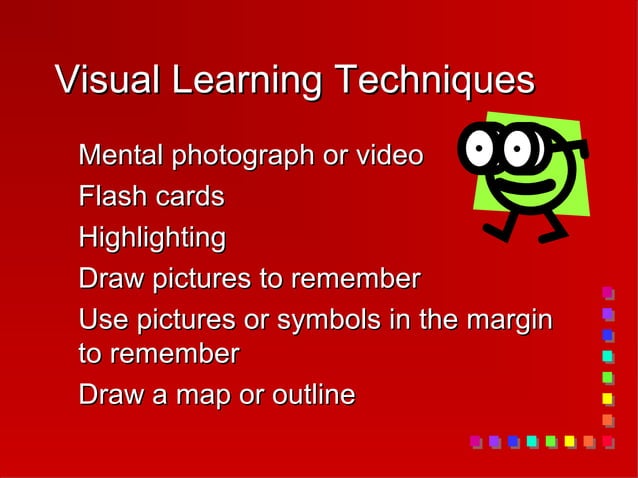 Visual Learning Techniques

Mental photograph or video

Flash cards

Highlighting

Draw pictures to remember

Use pictures or symbols in the margin to remember

Draw a map or outline